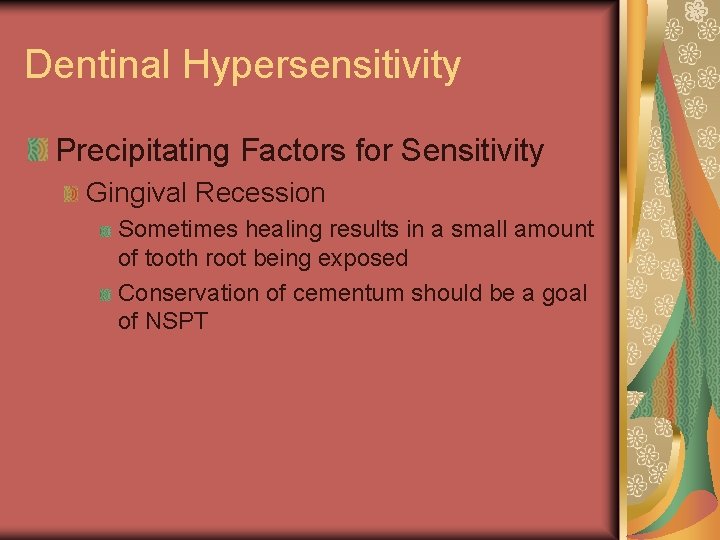 Dentinal Hypersensitivity

Precipitating Factors for Sensitivity

Gingival Recession

Sometimes healing results in a small amount of tooth root being exposed

Conservation of cementum should be a goal of NSPT